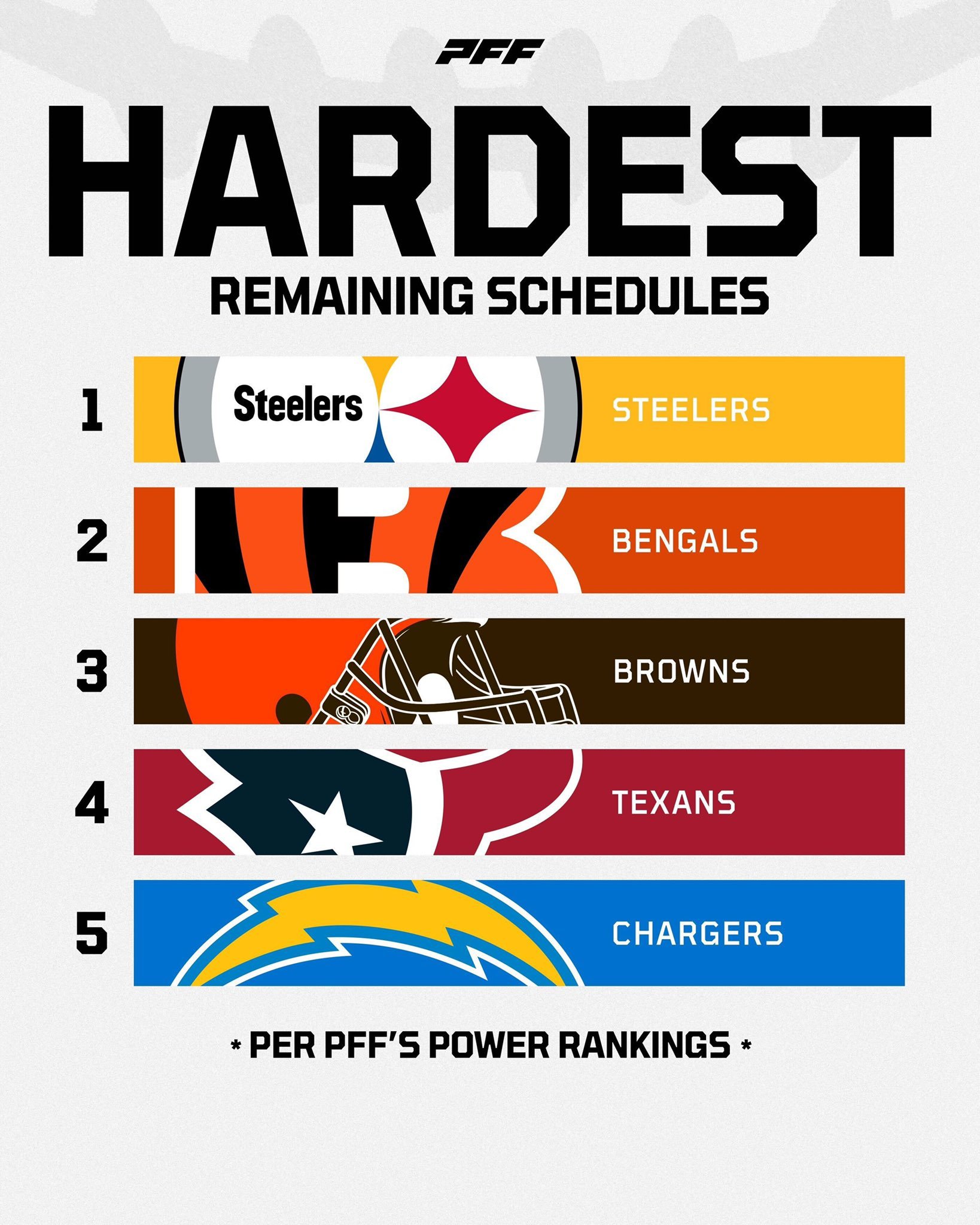 PFF

HARDEST

REMAINING SCHEDULES

1 Steelers STEELERS

2 BENGALS

3 BROWNS

4 TEXANS

5 CHARGERS

* PER PFF'S POWER RANKINGS *